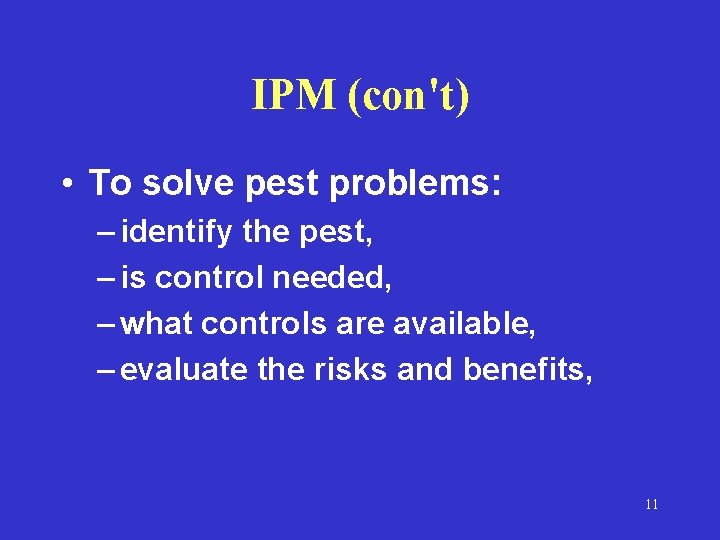 IPM (con't)

• To solve pest problems:
– identify the pest,
– is control needed,
– what controls are available,
– evaluate the risks and benefits,

11